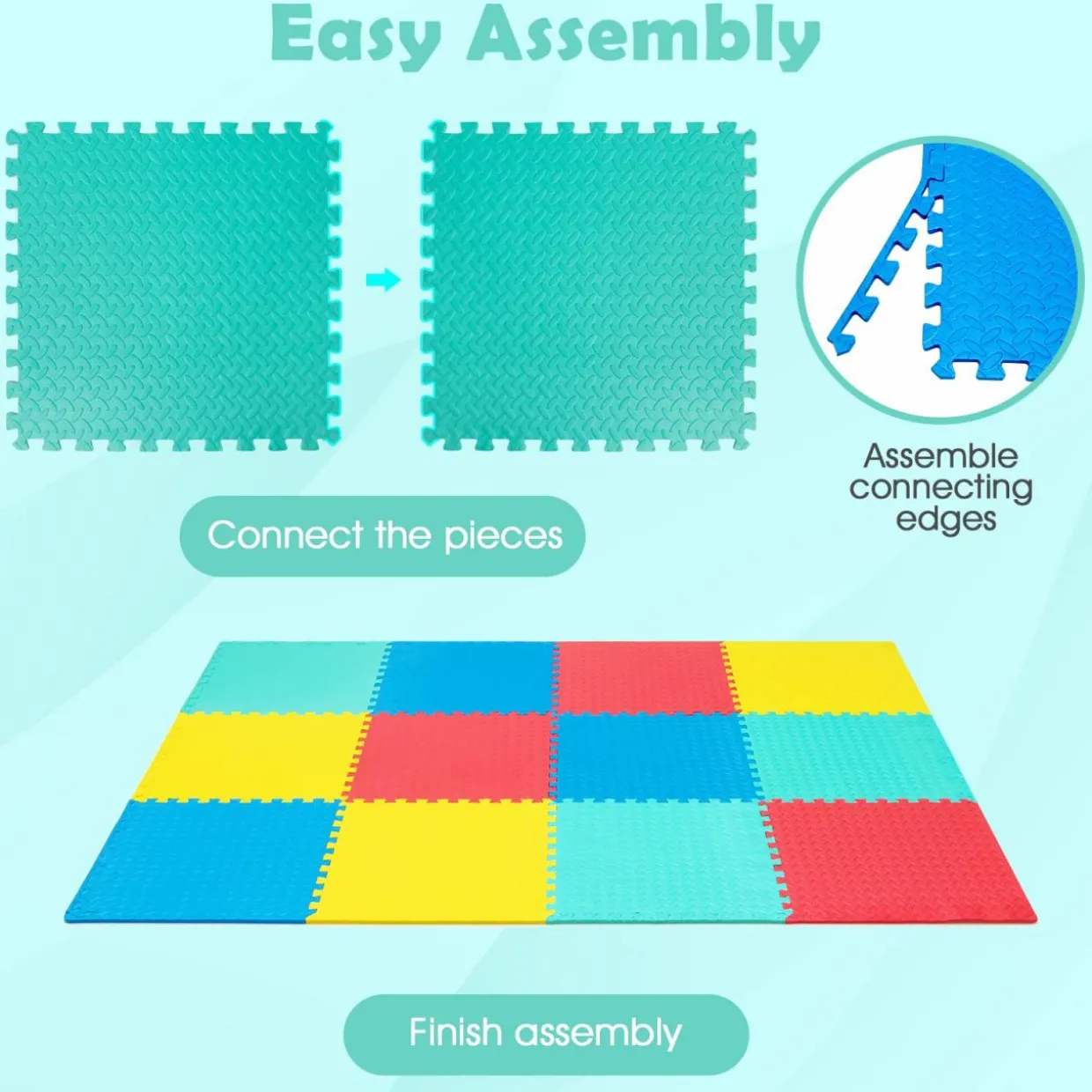 Easy Assembly

Assemble connecting edges

Connect the pieces

Finish assembly